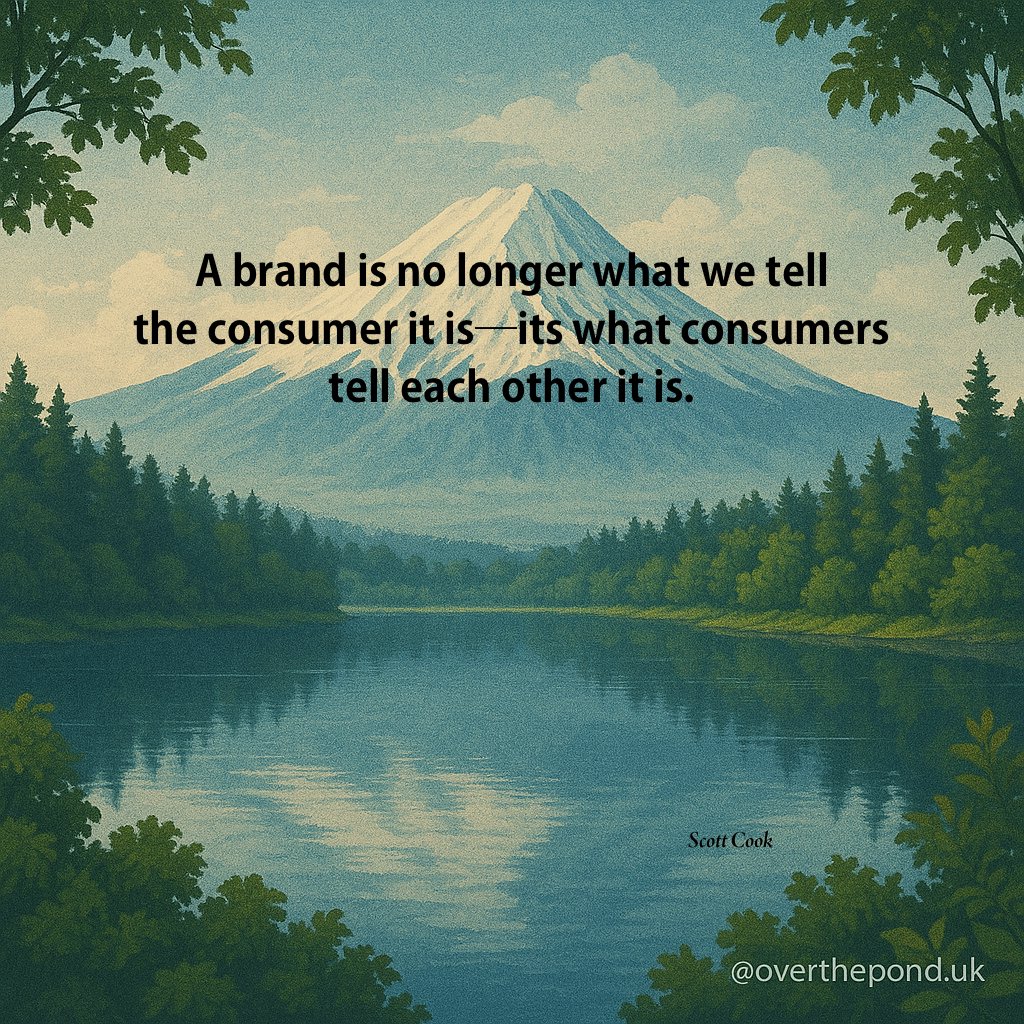 A brand is no longer what we tell the consumer it is—its what consumers tell each other it is.

Scott Cook

@overthepond.uk